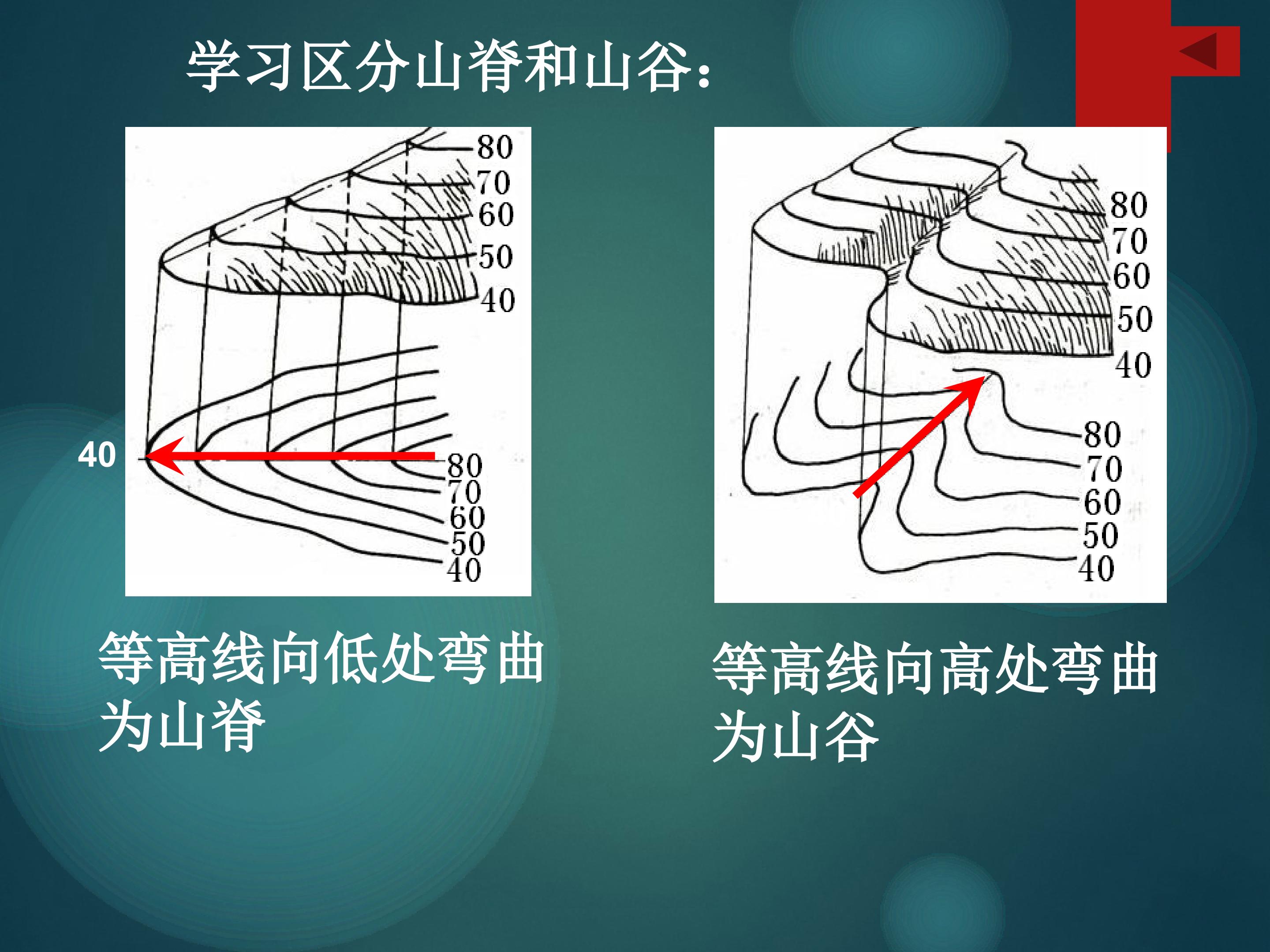 学习区分山脊和山谷：

80
70
60
50
40

40

80
70
60
50
40

等高线向低处弯曲为山脊

80
70
60
50
40

80
70
60
50
40

等高线向高处弯曲为山谷